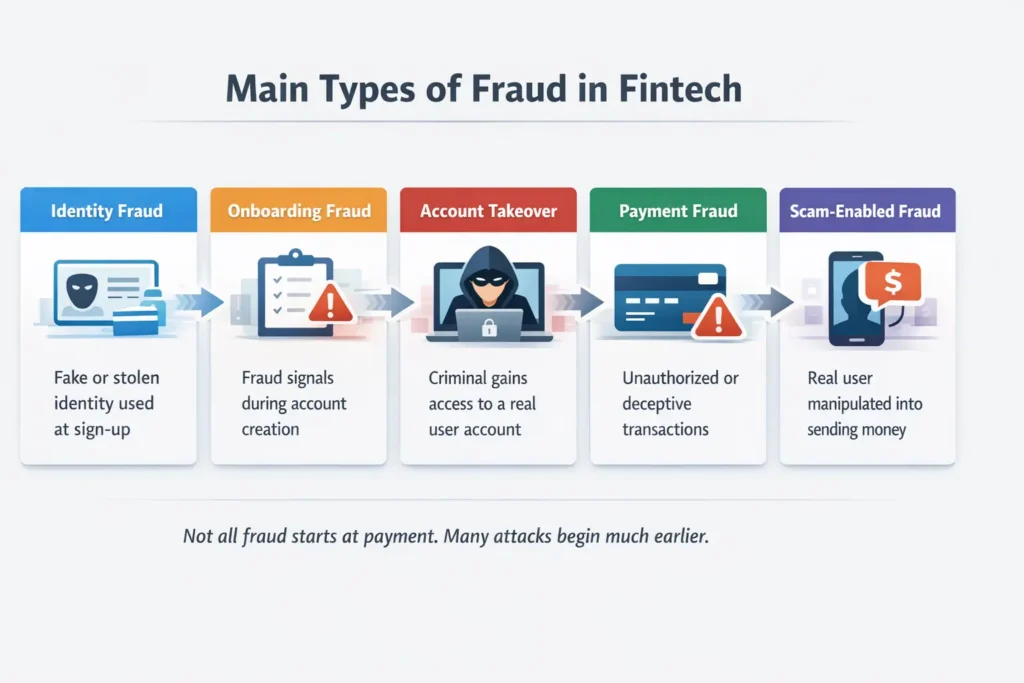 Main Types of Fraud in Fintech

Identity Fraud

Fake or stolen identity used at sign-up

Onboarding Fraud

Fraud signals during account creation

Account Takeover

Criminal gains access to a real user account

Payment Fraud

Unauthorized or deceptive transactions

Scam-Enabled Fraud

$

Real user manipulated into sending money

Not all fraud starts at payment. Many attacks begin much earlier.